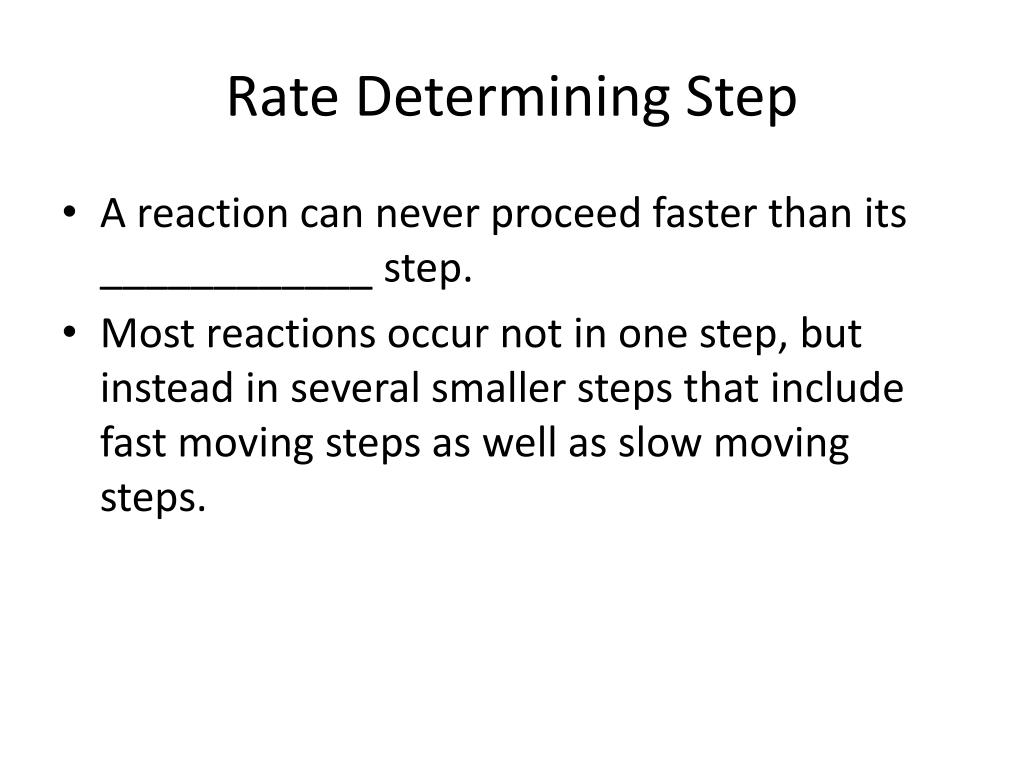 Rate Determining Step

• A reaction can never proceed faster than its ____________ step.
• Most reactions occur not in one step, but instead in several smaller steps that include fast moving steps as well as slow moving steps.